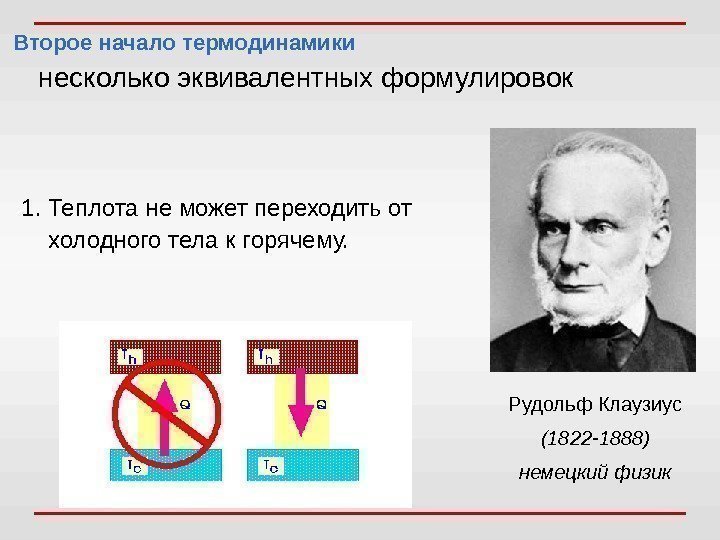 Второе начало термодинамики

несколько эквивалентных формулировок

1. Теплота не может переходить от холодного тела к горячему.

$T_h$

Q

$T_c$

$T_h$

Q

$T_c$

Рудольф Клаузиус

(1822-1888)

немецкий физик